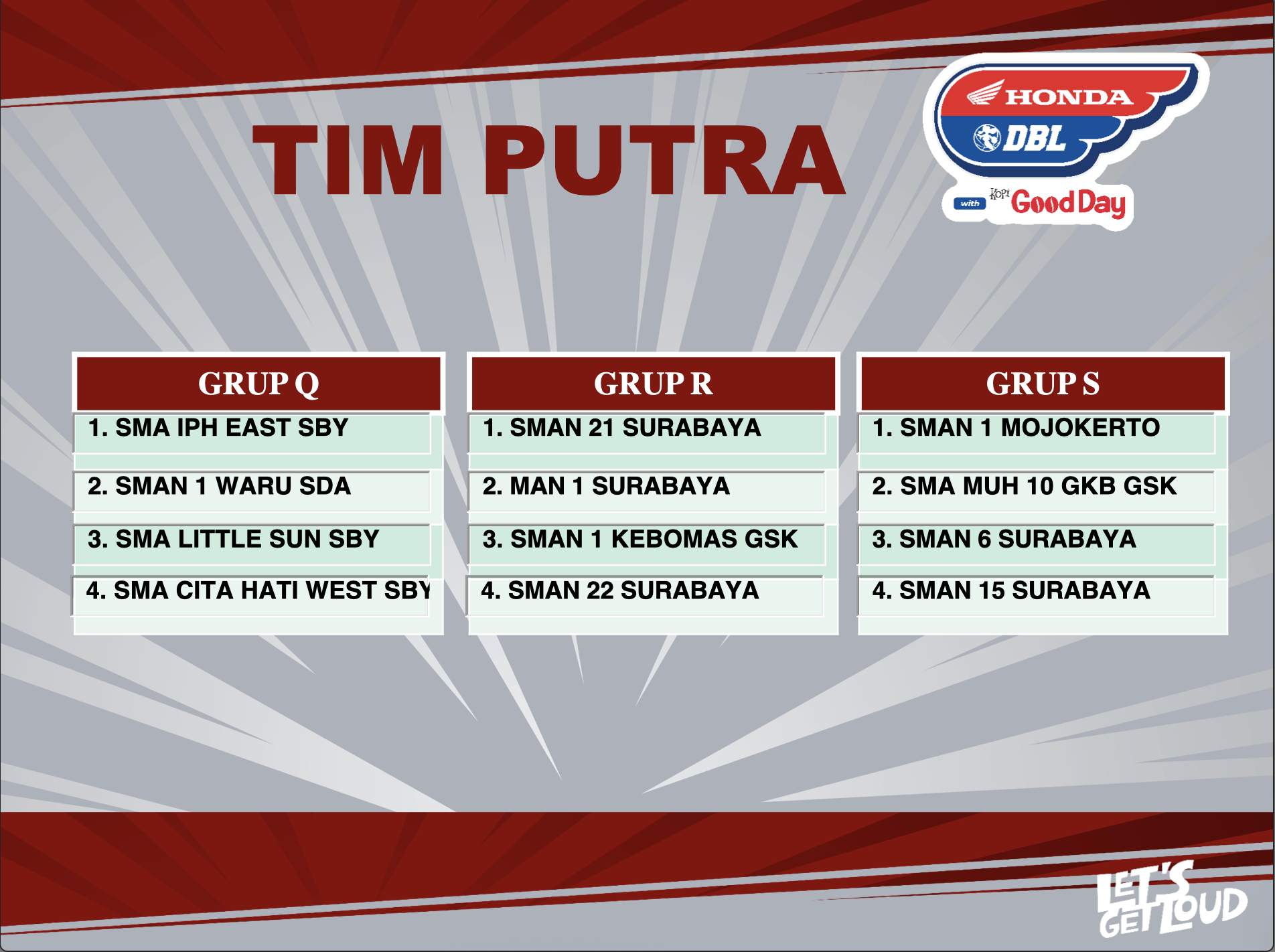 TIM PUTRA

HONDA
DBL
with KOPI Good Day

GRUP Q
1. SMA IPH EAST SBY
2. SMAN 1 WARU SDA
3. SMA LITTLE SUN SBY
4. SMA CITA HATI WEST SBY

GRUP R
1. SMAN 21 SURABAYA
2. MAN 1 SURABAYA
3. SMAN 1 KEBOMAS GSK
4. SMAN 22 SURABAYA

GRUP S
1. SMAN 1 MOJOKERTO
2. SMA MUH 10 GKB GSK
3. SMAN 6 SURABAYA
4. SMAN 15 SURABAYA

LET'S GET LOUD